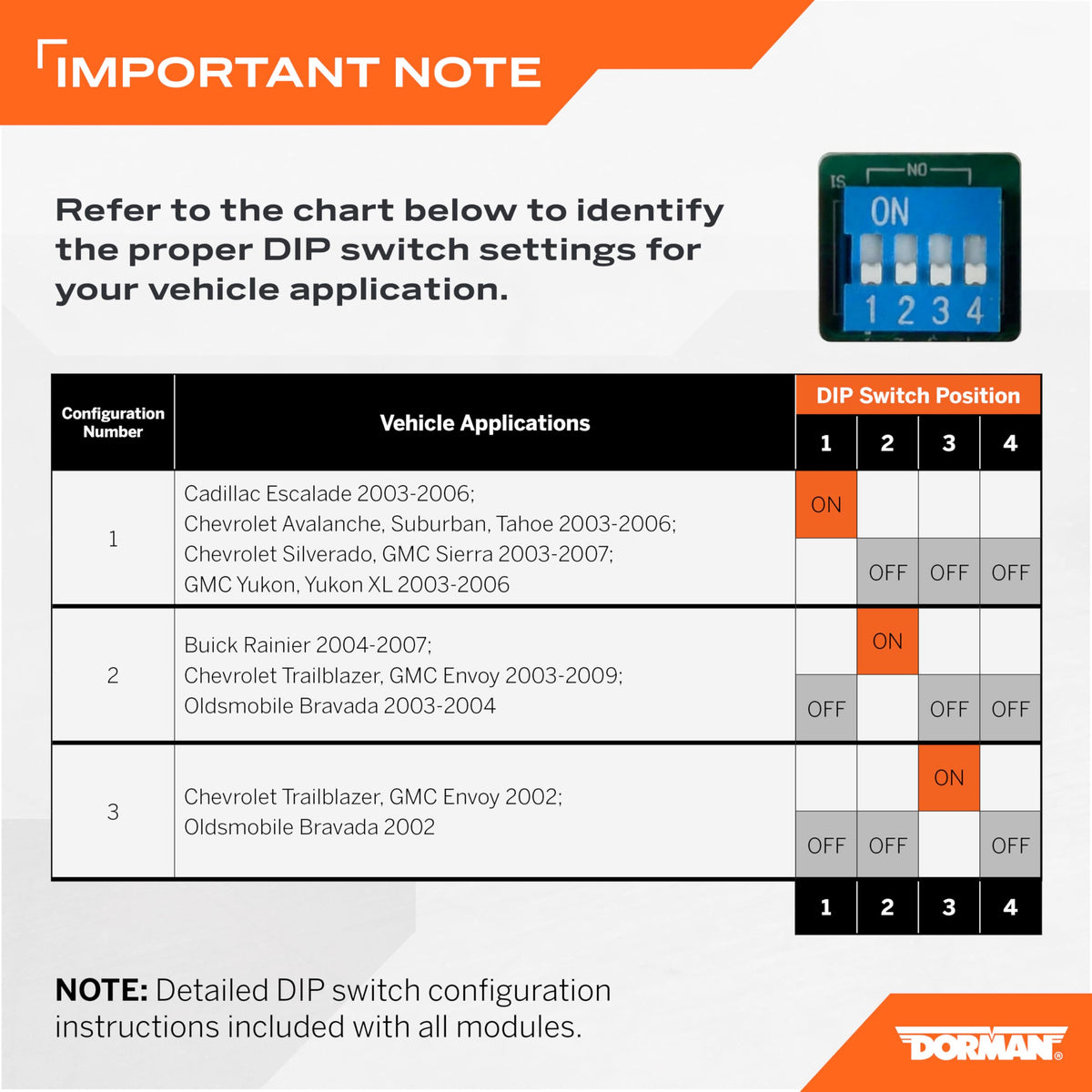 IMPORTANT NOTE

Refer to the chart below to identify the proper DIP switch settings for your vehicle application.

IS NO
ON
1 2 3 4

| Configuration Number | Vehicle Applications | DIP Switch Position 1 | 2 | 3 | 4 |
|---|---|---|---|---|---|
| 1 | Cadillac Escalade 2003-2006; Chevrolet Avalanche, Suburban, Tahoe 2003-2006; Chevrolet Silverado, GMC Sierra 2003-2007; GMC Yukon, Yukon XL 2003-2006 | ON | OFF | OFF | OFF |
| 2 | Buick Rainier 2004-2007; Chevrolet Trailblazer, GMC Envoy 2003-2009; Oldsmobile Bravada 2003-2004 | OFF | ON | OFF | OFF |
| 3 | Chevrolet Trailblazer, GMC Envoy 2002; Oldsmobile Bravada 2002 | OFF | OFF | ON | OFF |
| | | 1 | 2 | 3 | 4 |

NOTE: Detailed DIP switch configuration instructions included with all modules.

DORMAN®